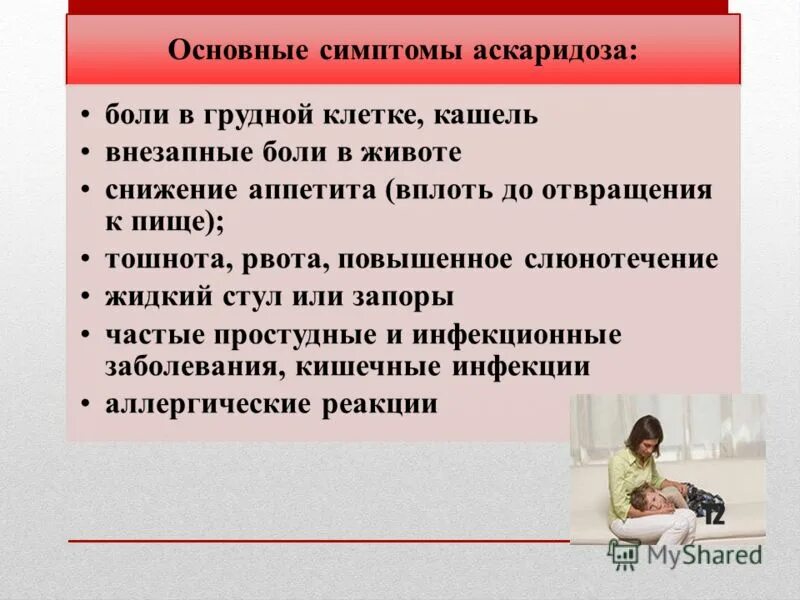 Основные симптомы аскаридоза:

• боли в грудной клетке, кашель
• внезапные боли в животе
• снижение аппетита (вплоть до отвращения к пище);
• тошнота, рвота, повышенное слюнотечение
• жидкий стул или запоры
• частые простудные и инфекционные заболевания, кишечные инфекции
• аллергические реакции

12

MyShared